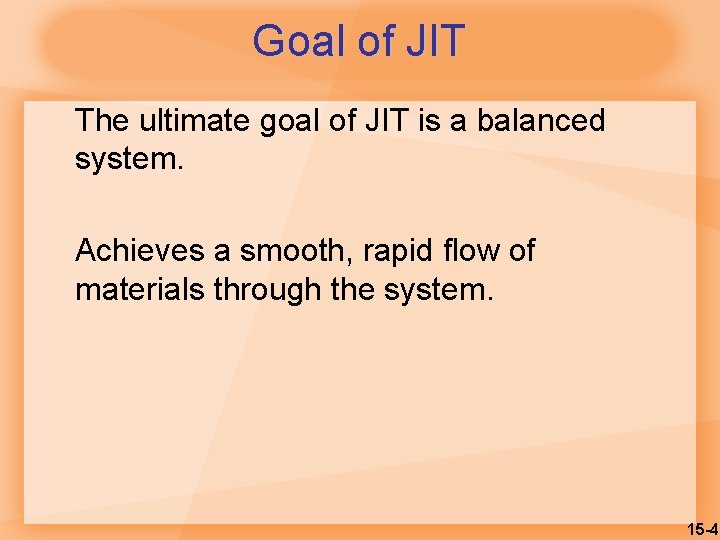 Goal of JIT

The ultimate goal of JIT is a balanced system.

Achieves a smooth, rapid flow of materials through the system.

15-4